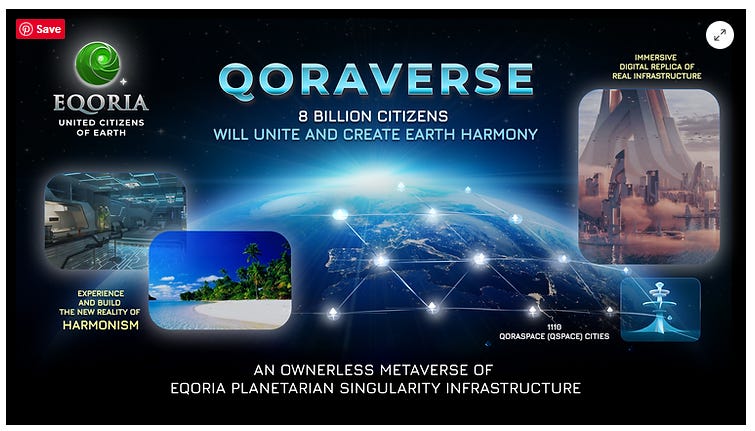 Save

EQORIA
UNITED CITIZENS OF EARTH

QORAVERSE

8 BILLION CITIZENS
WILL UNITE AND CREATE EARTH HARMONY

IMMERSIVE
DIGITAL REPLICA OF
REAL INFRASTRUCTURE

EXPERIENCE
AND BUILD
THE NEW REALITY OF
HARMONISM

1110
QORASPACE (QSPACE) CITIES

AN OWNERLESS METAVERSE OF
EQORIA PLANETARIAN SINGULARITY INFRASTRUCTURE